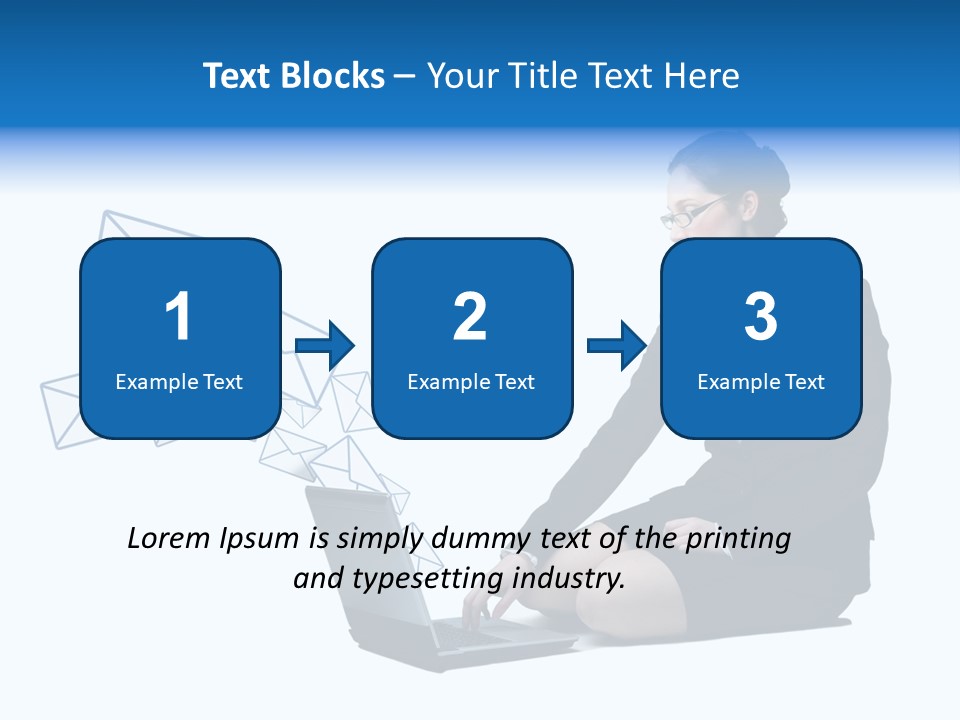 Text Blocks – Your Title Text Here

1

Example Text

2

Example Text

3

Example Text

Lorem Ipsum is simply dummy text of the printing and typesetting industry.